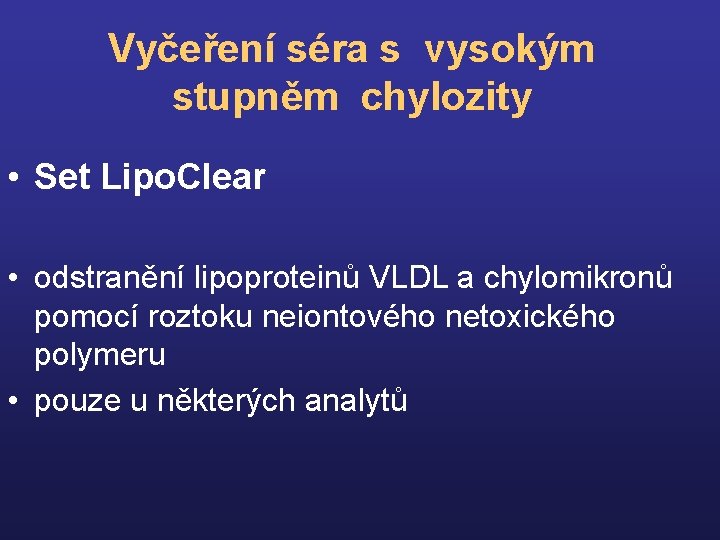 Vyčeření séra s vysokým stupněm chylozity

• Set LipoClear

• odstranění lipoproteinů VLDL a chylomikronů pomocí roztoku neiontového netoxického polymeru
• pouze u některých analytů